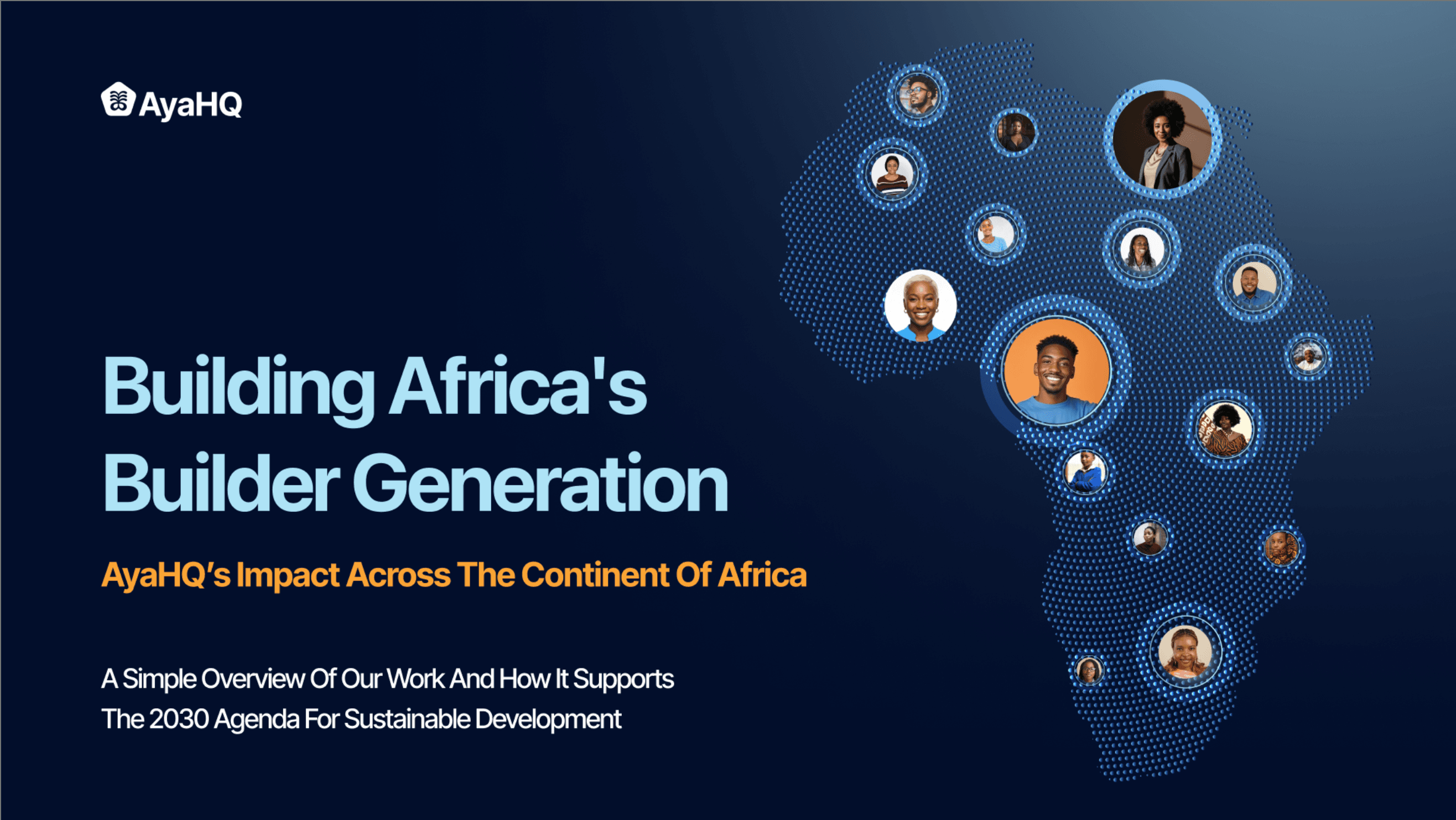 AyaHQ

Building Africa's Builder Generation

AyaHQ's Impact Across The Continent Of Africa

A Simple Overview Of Our Work And How It Supports The 2030 Agenda For Sustainable Development